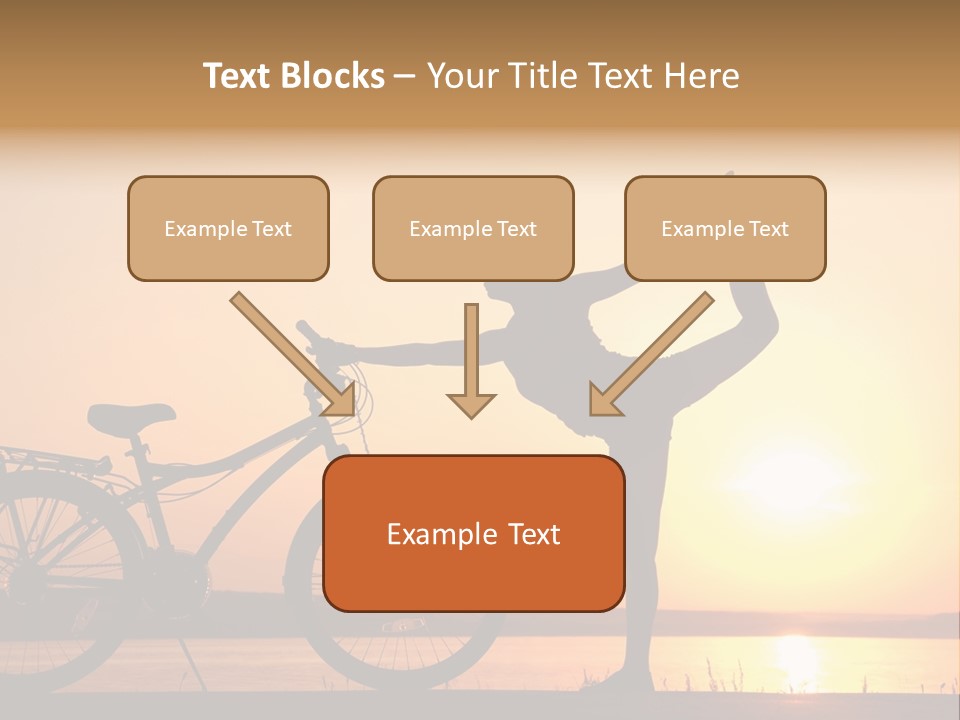 Text Blocks – Your Title Text Here

Example Text

Example Text

Example Text

Example Text